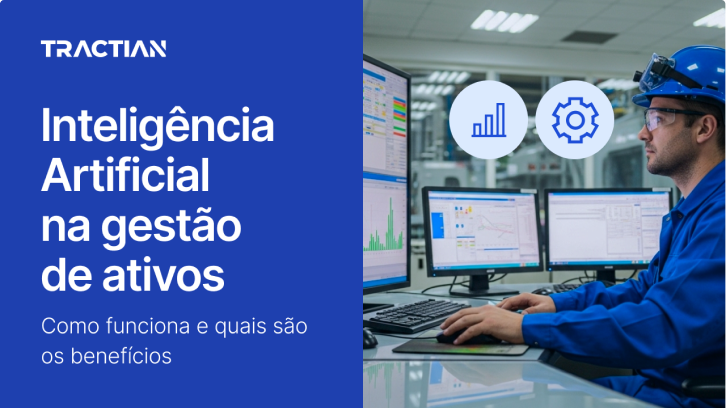 TRACTIAN

Inteligência Artificial na gestão de ativos

Como funciona e quais são os benefícios